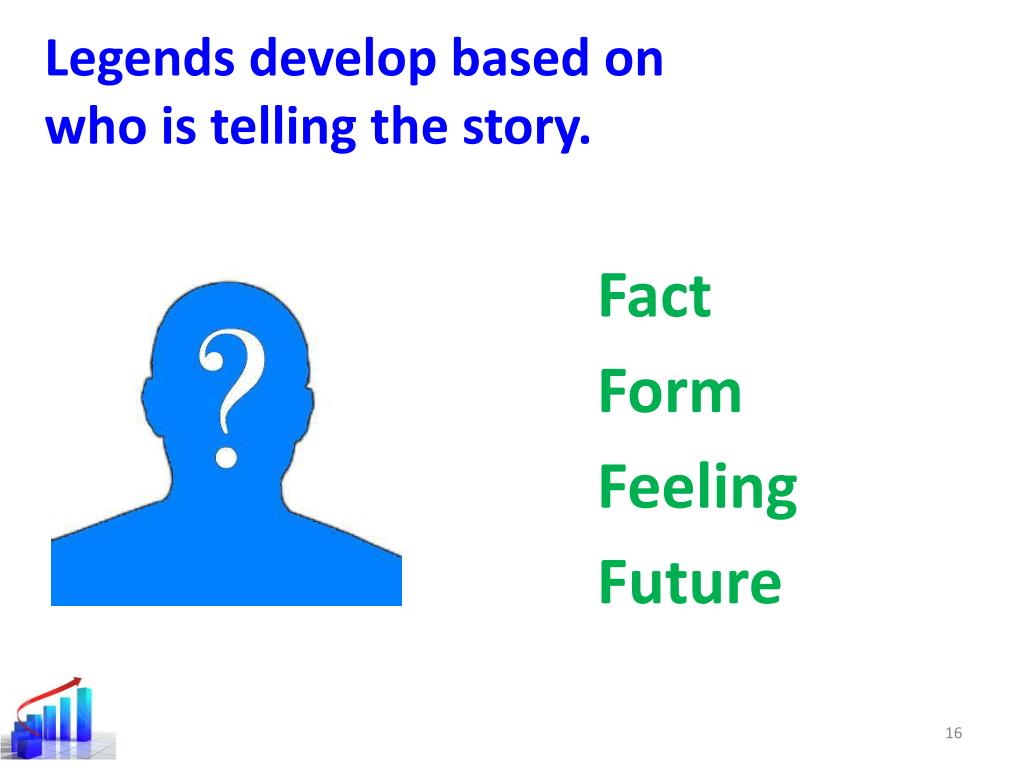 Legends develop based on who is telling the story.

?

Fact
Form
Feeling
Future

16